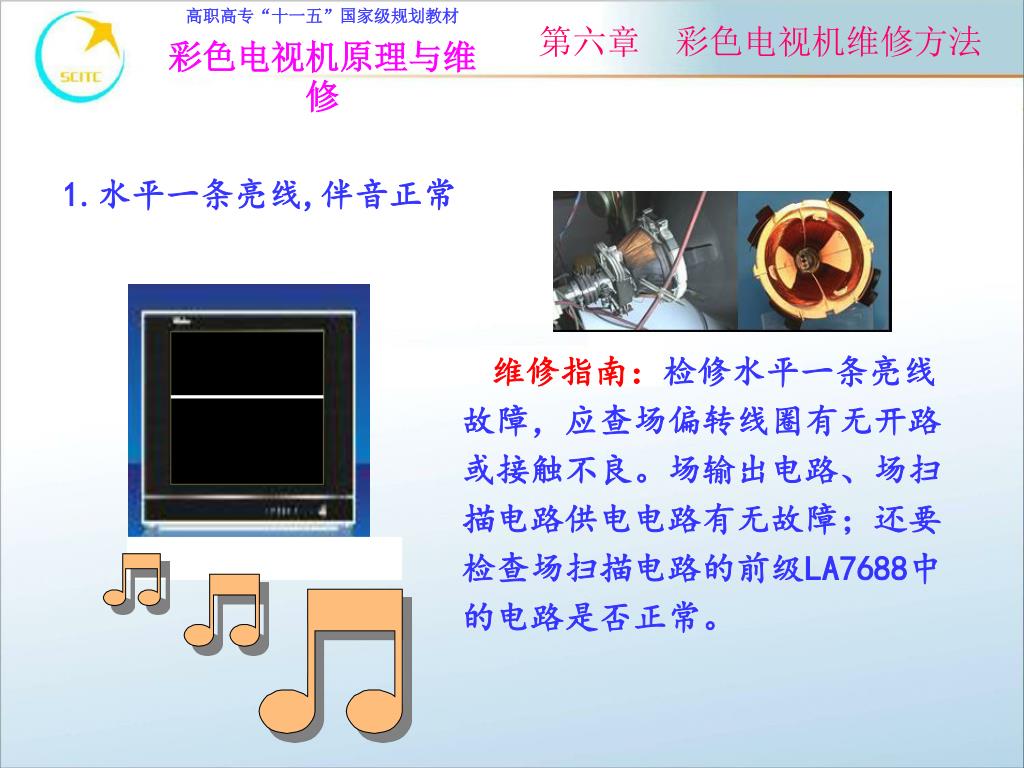 SCITC

高职高专“十一五”国家级规划教材

彩色电视机原理与维修

第六章　彩色电视机维修方法

1. 水平一条亮线, 伴音正常

维修指南：检修水平一条亮线故障，应查场偏转线圈有无开路或接触不良。场输出电路、场扫描电路供电电路有无故障；还要检查场扫描电路的前级LA7688中的电路是否正常。